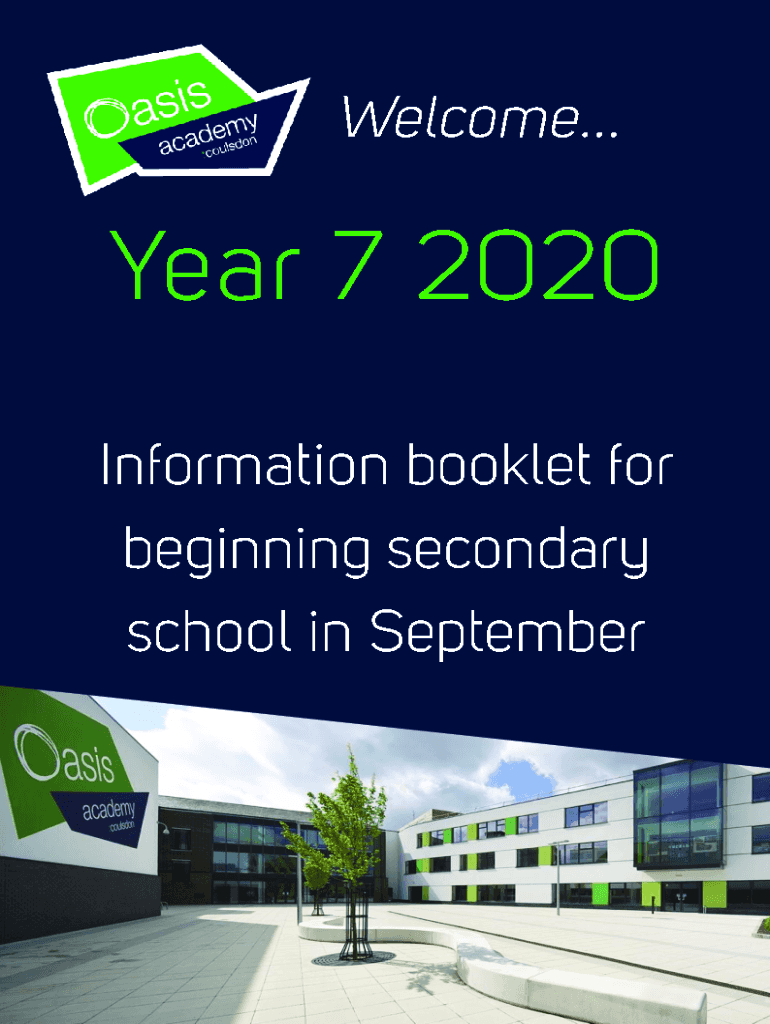 Oasis academy coulsdon

Welcome...

Year 7 2020

Information booklet for beginning secondary school in September

Oasis academy coulsdon